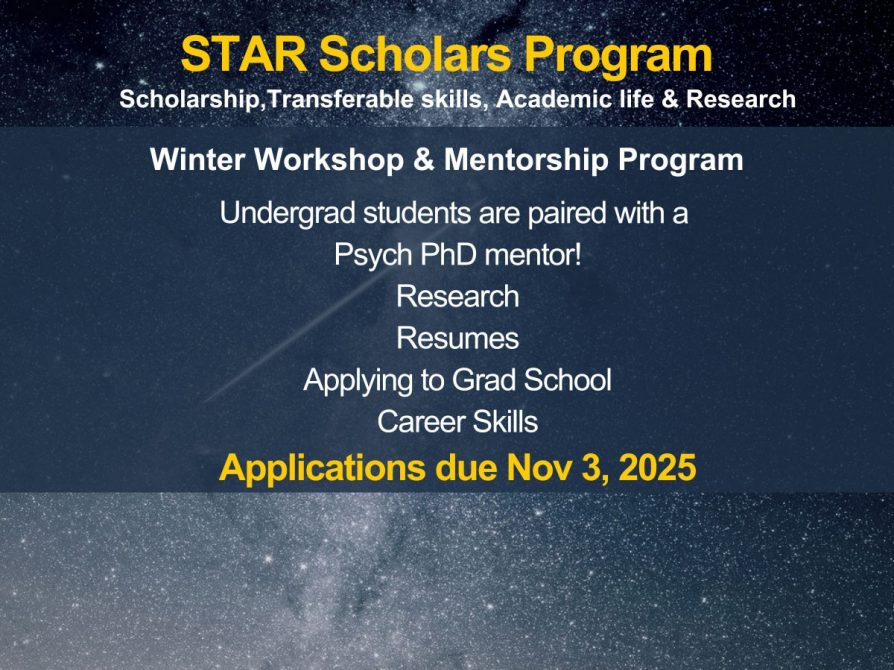 STAR Scholars Program
Scholarship,Transferable skills, Academic life & Research

Winter Workshop & Mentorship Program

Undergrad students are paired with a Psych PhD mentor!
Research
Resumes
Applying to Grad School
Career Skills

Applications due Nov 3, 2025